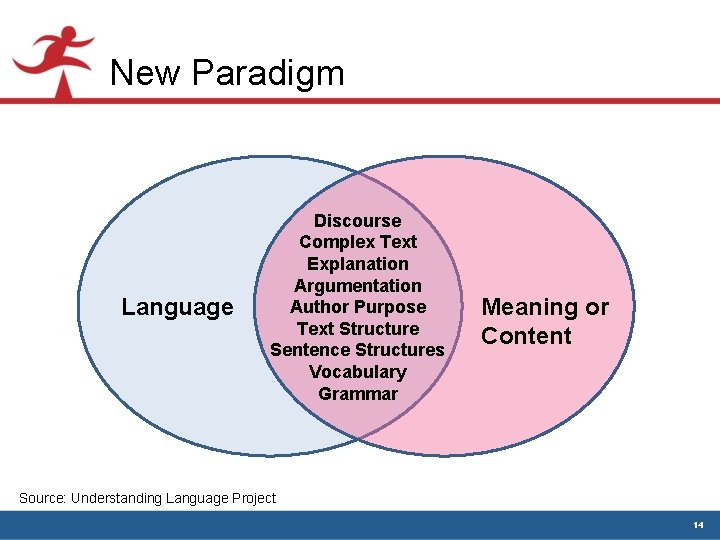 New Paradigm

Language

Discourse
Complex Text
Explanation
Argumentation
Author Purpose
Text Structure
Sentence Structures
Vocabulary
Grammar

Meaning or Content

Source: Understanding Language Project

14